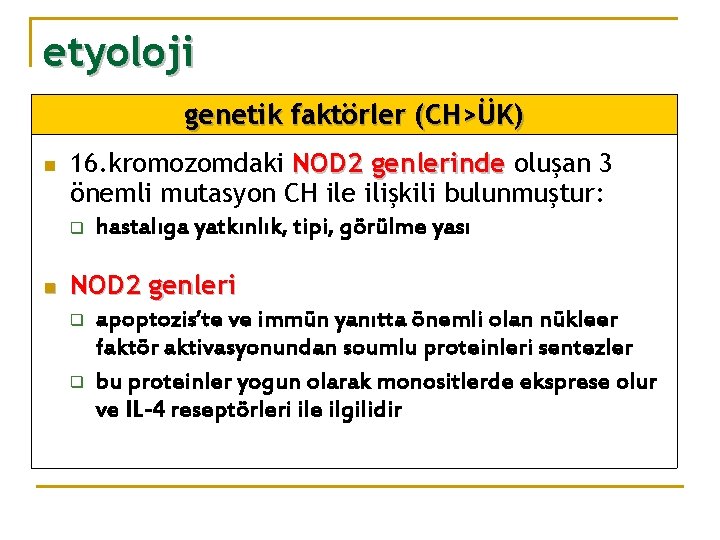 etyoloji

genetik faktörler (CH>ÜK)

16.kromozomdaki NOD2 genlerinde oluşan 3 önemli mutasyon CH ile ilişkili bulunmuştur:

hastalıga yatkınlık, tipi, görülme yası

NOD2 genleri

apoptozis'te ve immün yanıtta önemli olan nükleer faktör aktivasyonundan soumlu proteinleri sentezler

bu proteinler yogun olarak monositlerde eksprese olur ve IL-4 reseptörleri ile ilgilidir